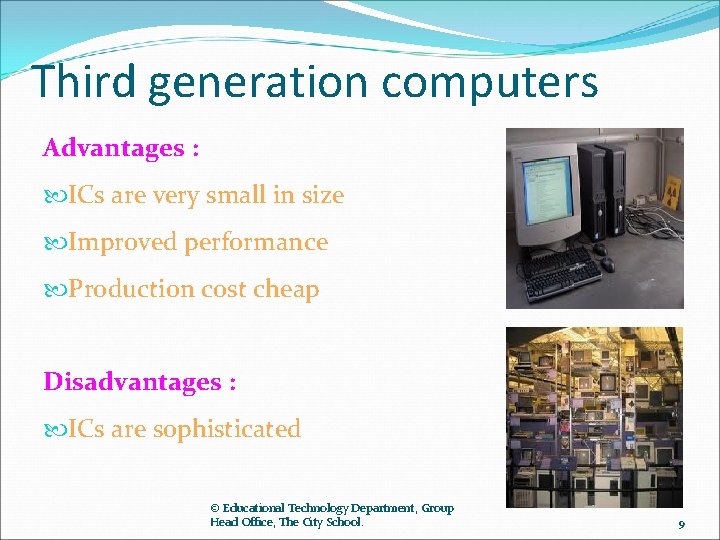 Third generation computers

Advantages :

ICs are very small in size

Improved performance

Production cost cheap

Disadvantages :

ICs are sophisticated

© Educational Technology Department, Group Head Office, The City School.

9